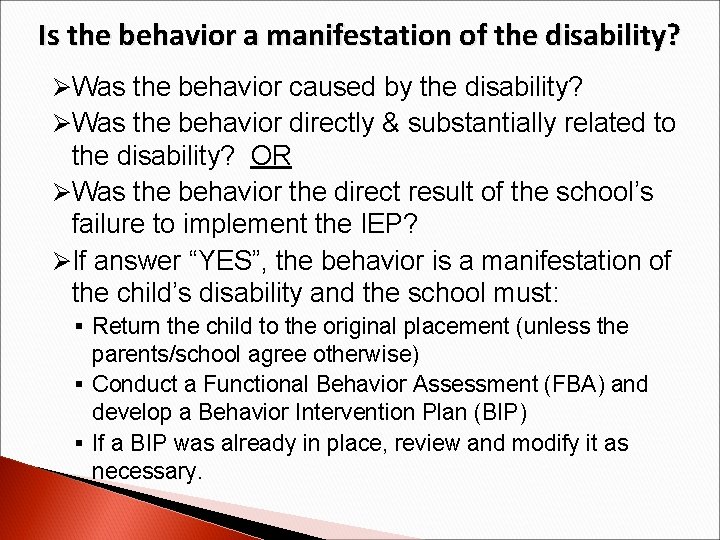 Is the behavior a manifestation of the disability?

➢Was the behavior caused by the disability?

➢Was the behavior directly & substantially related to the disability? OR

➢Was the behavior the direct result of the school's failure to implement the IEP?

➢If answer "YES", the behavior is a manifestation of the child's disability and the school must:

▪ Return the child to the original placement (unless the parents/school agree otherwise)

▪ Conduct a Functional Behavior Assessment (FBA) and develop a Behavior Intervention Plan (BIP)

▪ If a BIP was already in place, review and modify it as necessary.